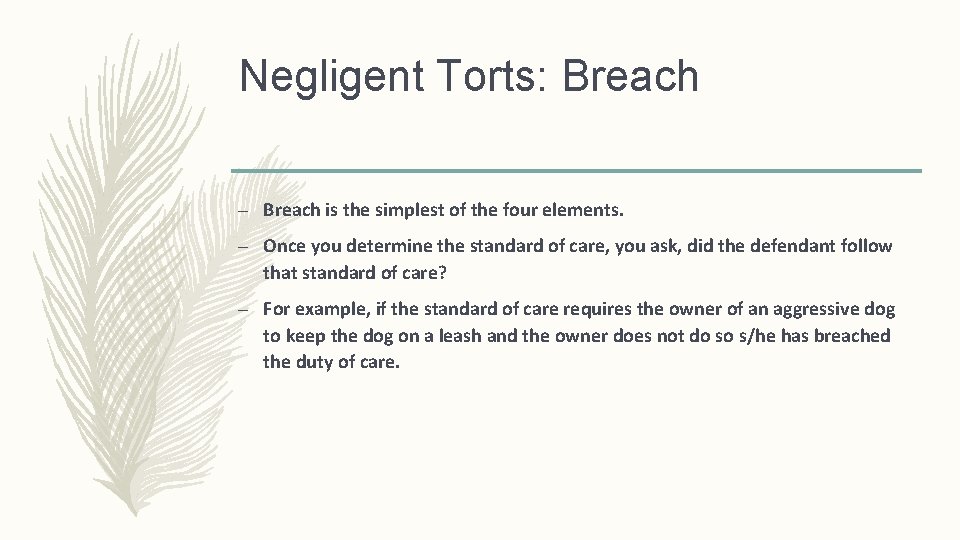 Negligent Torts: Breach

– Breach is the simplest of the four elements.

– Once you determine the standard of care, you ask, did the defendant follow that standard of care?

– For example, if the standard of care requires the owner of an aggressive dog to keep the dog on a leash and the owner does not do so s/he has breached the duty of care.